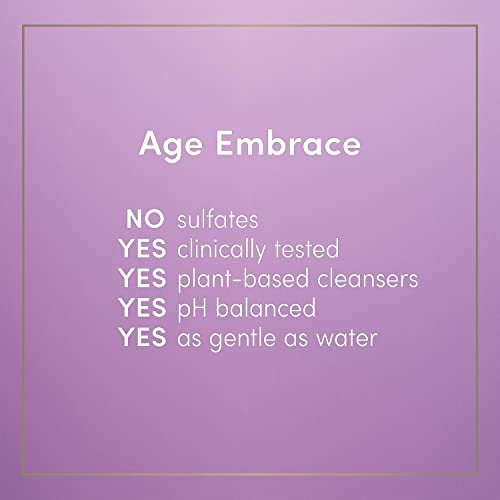 Age Embrace

NO sulfates
YES clinically tested
YES plant-based cleansers
YES pH balanced
YES as gentle as water